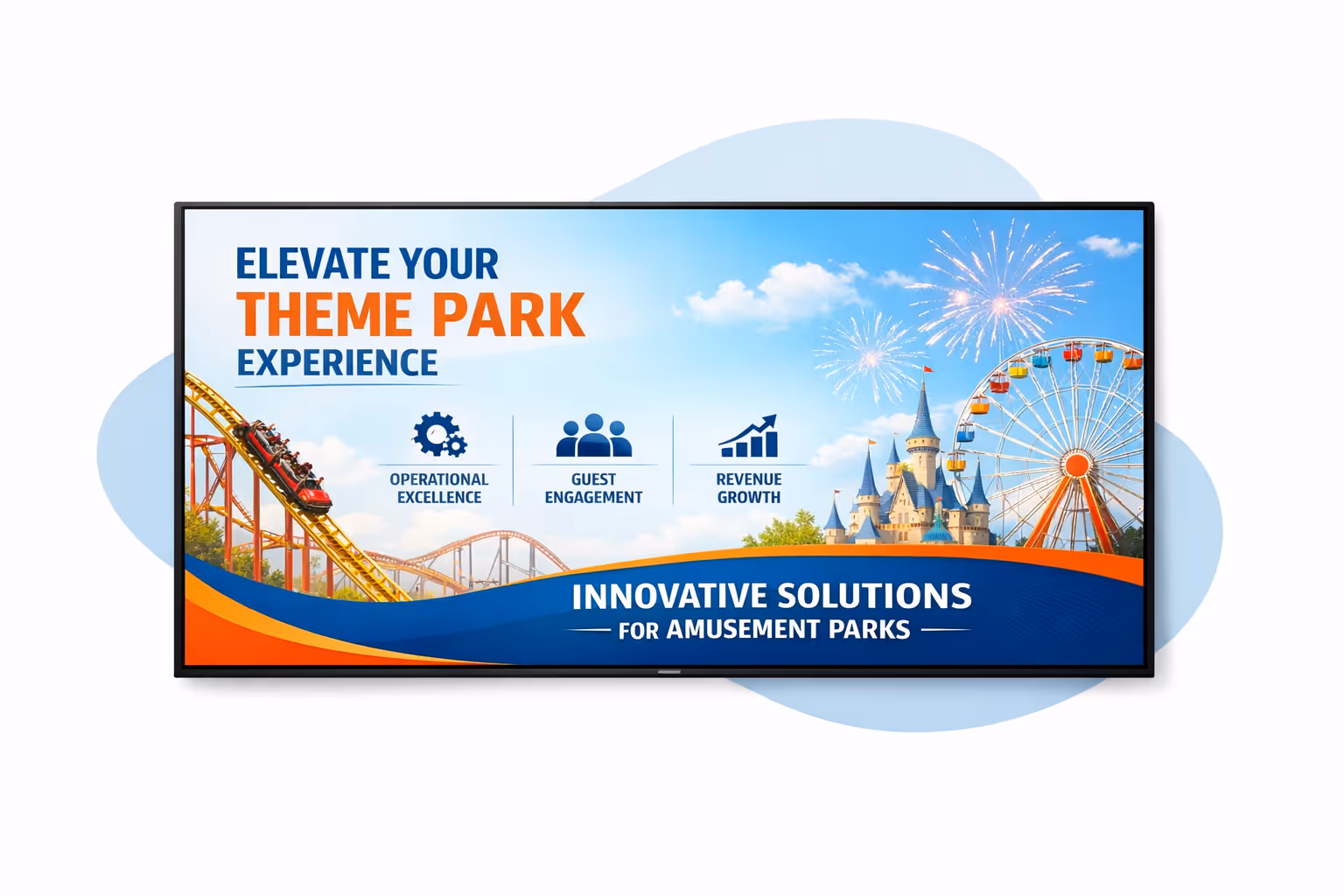 ELEVATE YOUR
THEME PARK
EXPERIENCE

OPERATIONAL EXCELLENCE

GUEST ENGAGEMENT

REVENUE GROWTH

INNOVATIVE SOLUTIONS
FOR AMUSEMENT PARKS